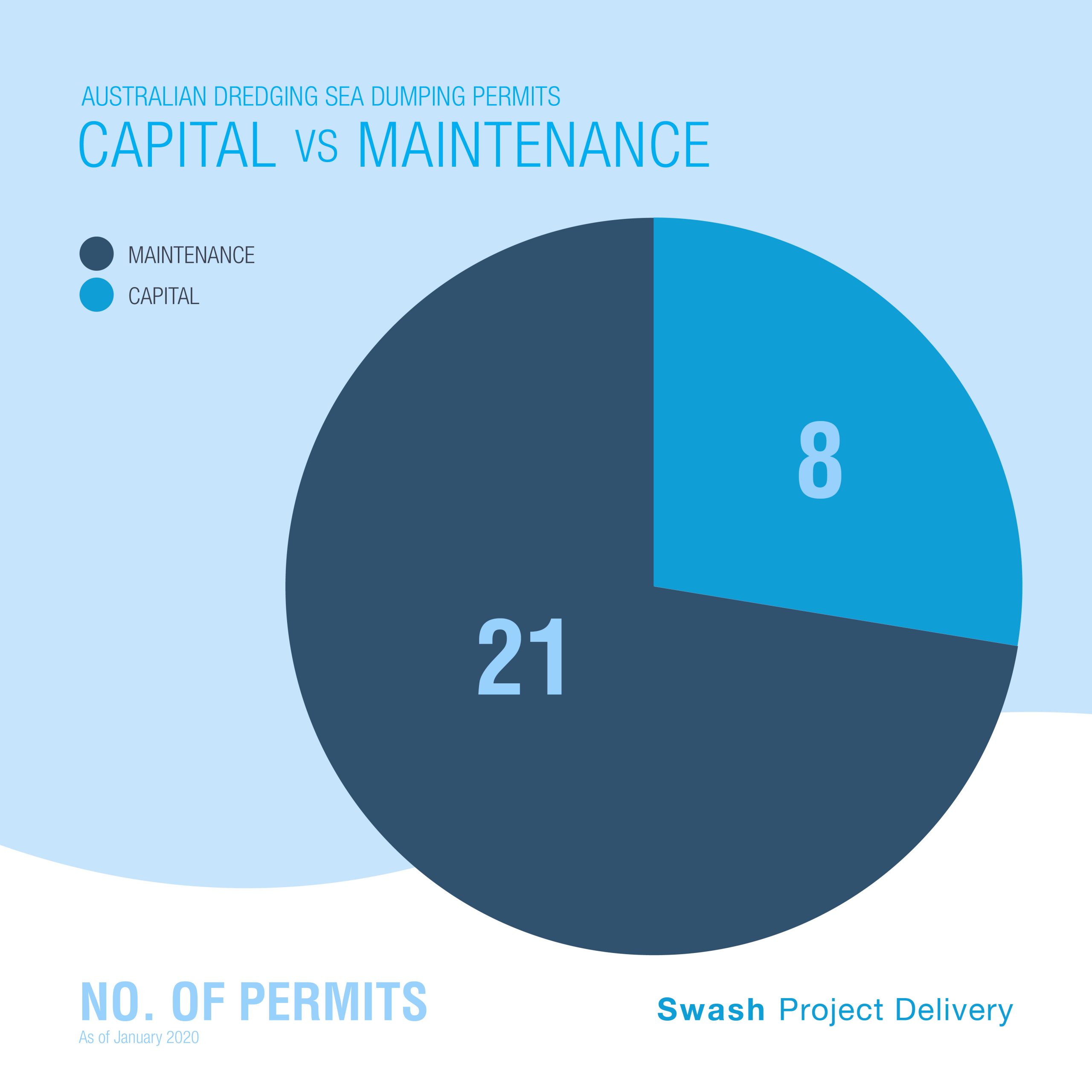 AUSTRALIAN DREDGING SEA DUMPING PERMITS
CAPITAL VS MAINTENANCE

MAINTENANCE
CAPITAL

8

21

NO. OF PERMITS
As of January 2020

Swash Project Delivery